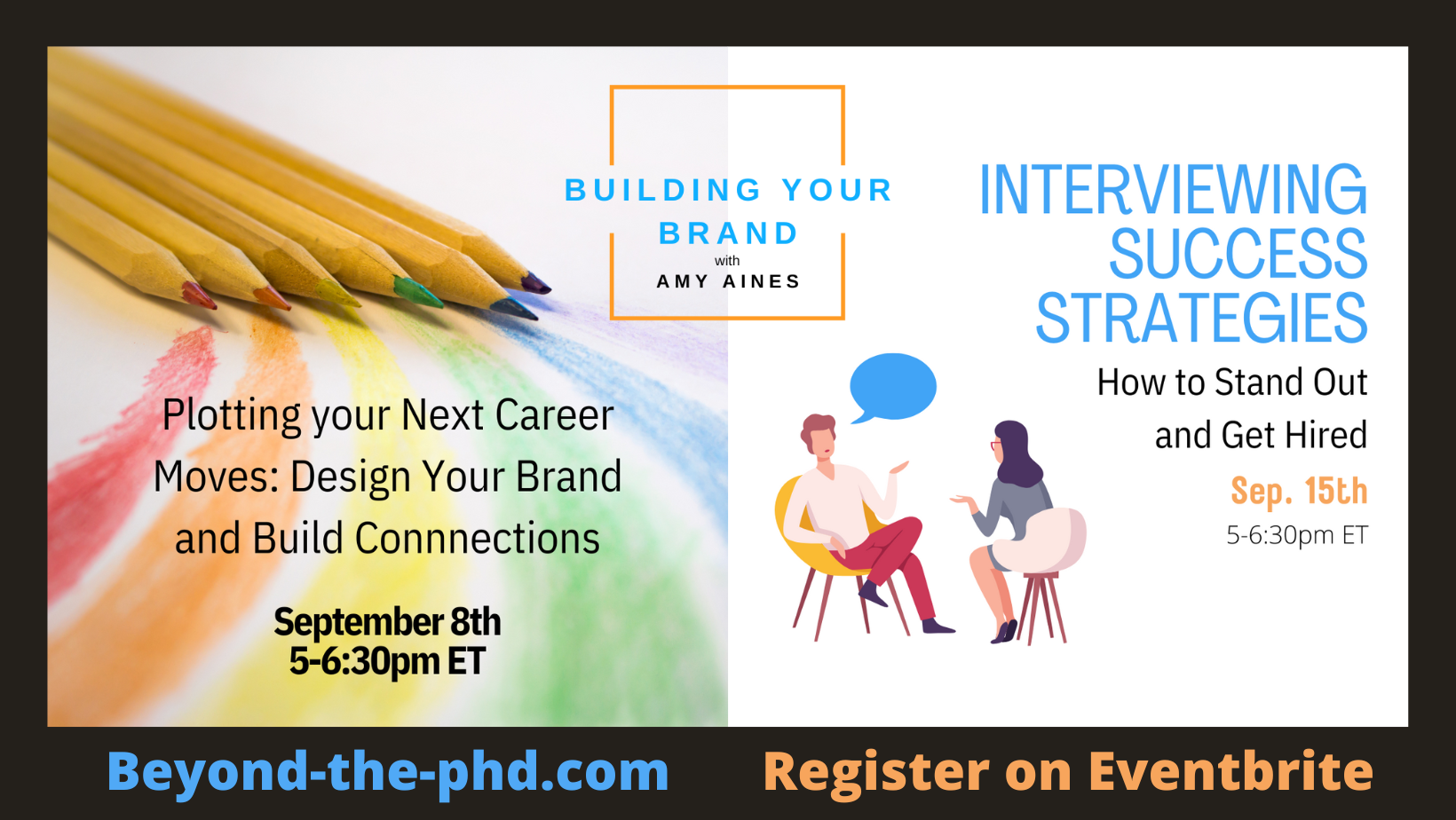 BUILDING YOUR BRAND
with
AMY AINES

Plotting your Next Career Moves: Design Your Brand and Build Connnections

September 8th
5-6:30pm ET

INTERVIEWING SUCCESS STRATEGIES
How to Stand Out and Get Hired
Sep. 15th
5-6:30pm ET

Beyond-the-phd.com
Register on Eventbrite